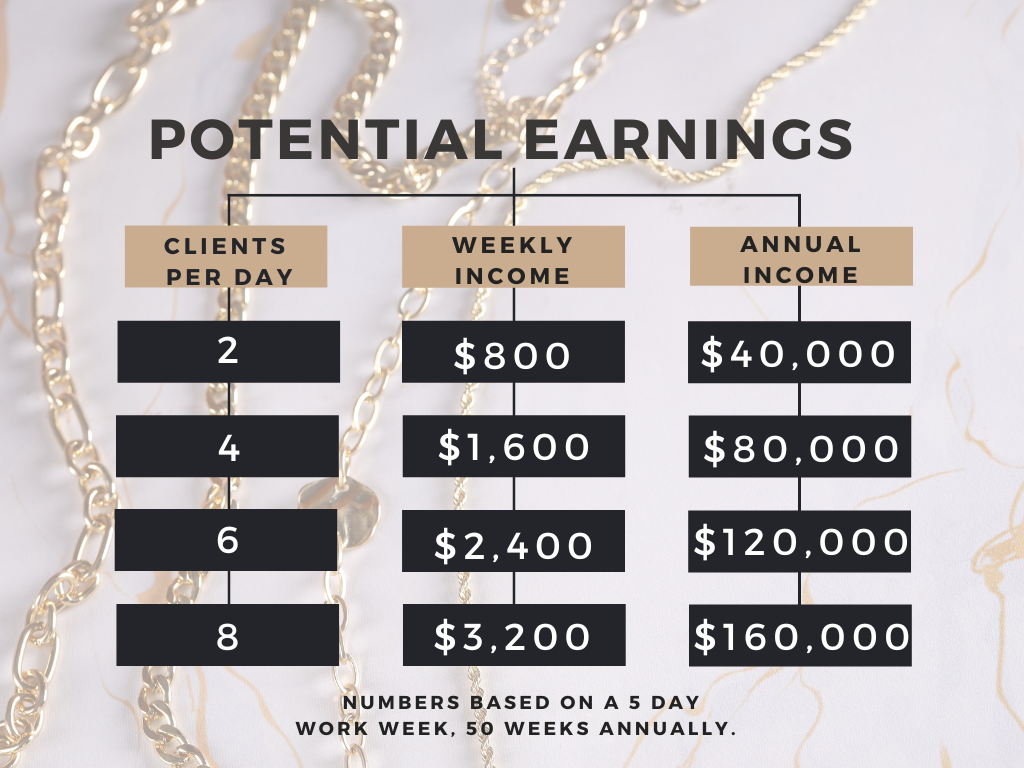 POTENTIAL EARNINGS

| CLIENTS PER DAY | WEEKLY INCOME | ANNUAL INCOME |
|---|---|---|
| 2 | \$800 | \$40,000 |
| 4 | \$1,600 | \$80,000 |
| 6 | \$2,400 | \$120,000 |
| 8 | \$3,200 | \$160,000 |

NUMBERS BASED ON A 5 DAY WORK WEEK, 50 WEEKS ANNUALLY.